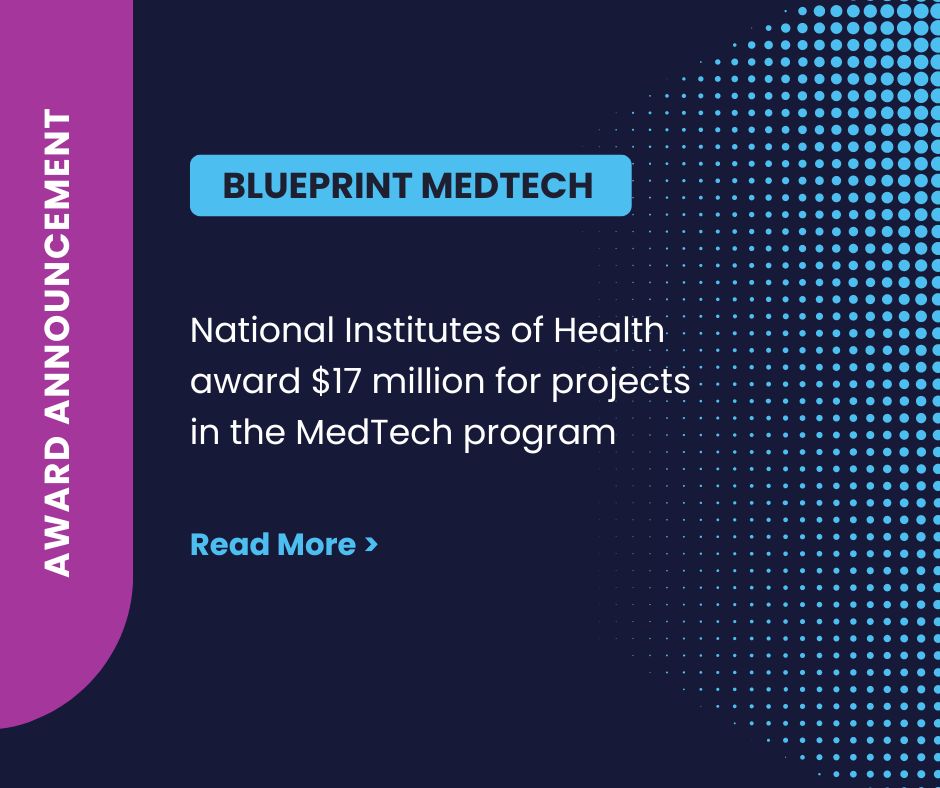 AWARD ANNOUNCEMENT

BLUEPRINT MEDTECH

National Institutes of Health award \$17 million for projects in the MedTech program

Read More >